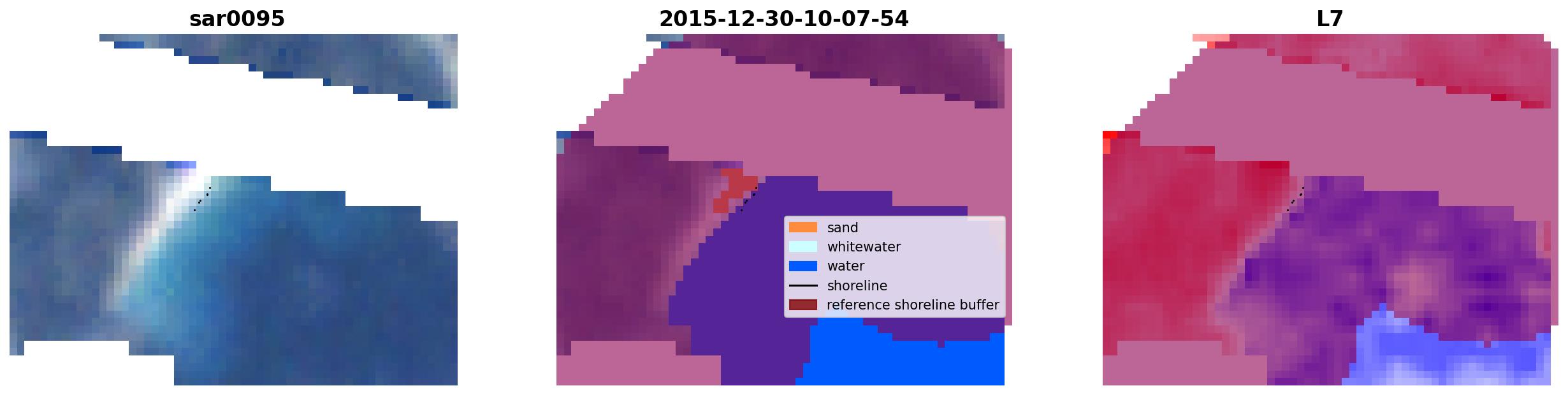 sar0095

2015-12-30-10-07-54

sand
whitewater
water
shoreline
reference shoreline buffer

L7